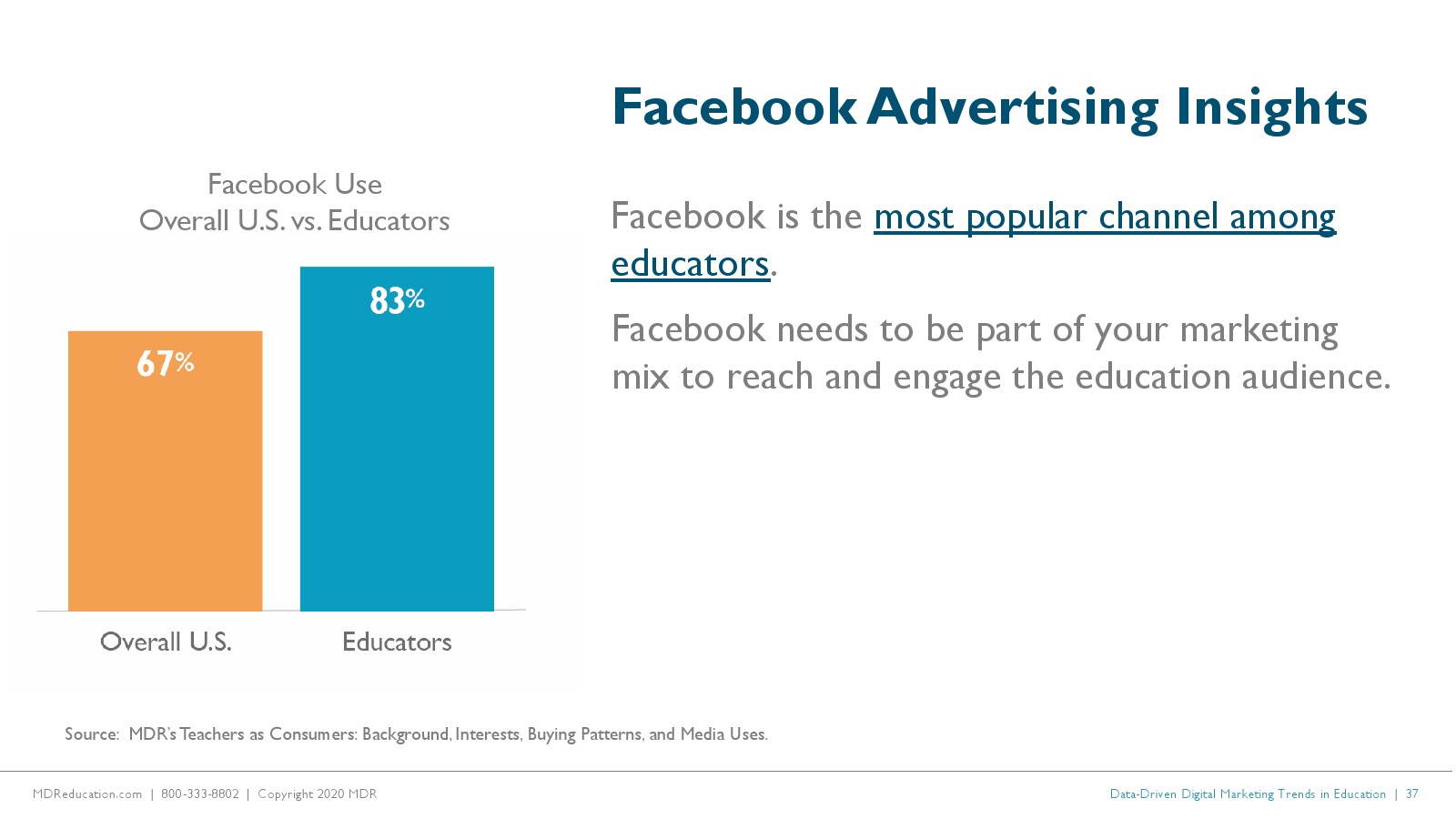 Facebook Advertising Insights

Facebook Use
Overall U.S. vs. Educators

67%

83%

Overall U.S.

Educators

Facebook is the most popular channel among educators.

Facebook needs to be part of your marketing mix to reach and engage the education audience.

Source: MDR's Teachers as Consumers: Background, Interests, Buying Patterns, and Media Uses.

MDReducation.com | 800-333-8802 | Copyright 2020 MDR

Data-Driven Digital Marketing Trends in Education | 37